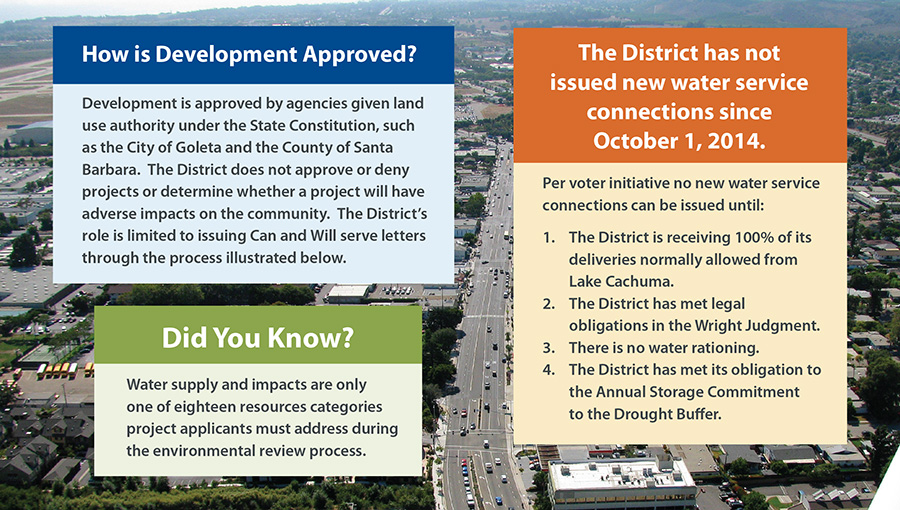 How is Development Approved?

Development is approved by agencies given land use authority under the State Constitution, such as the City of Goleta and the County of Santa Barbara. The District does not approve or deny projects or determine whether a project will have adverse impacts on the community. The District's role is limited to issuing Can and Will serve letters through the process illustrated below.

Did You Know?

Water supply and impacts are only one of eighteen resources categories project applicants must address during the environmental review process.

The District has not issued new water service connections since October 1, 2014.

Per voter initiative no new water service connections can be issued until:

1. The District is receiving 100% of its deliveries normally allowed from Lake Cachuma.
2. The District has met legal obligations in the Wright Judgment.
3. There is no water rationing.
4. The District has met its obligation to the Annual Storage Commitment to the Drought Buffer.